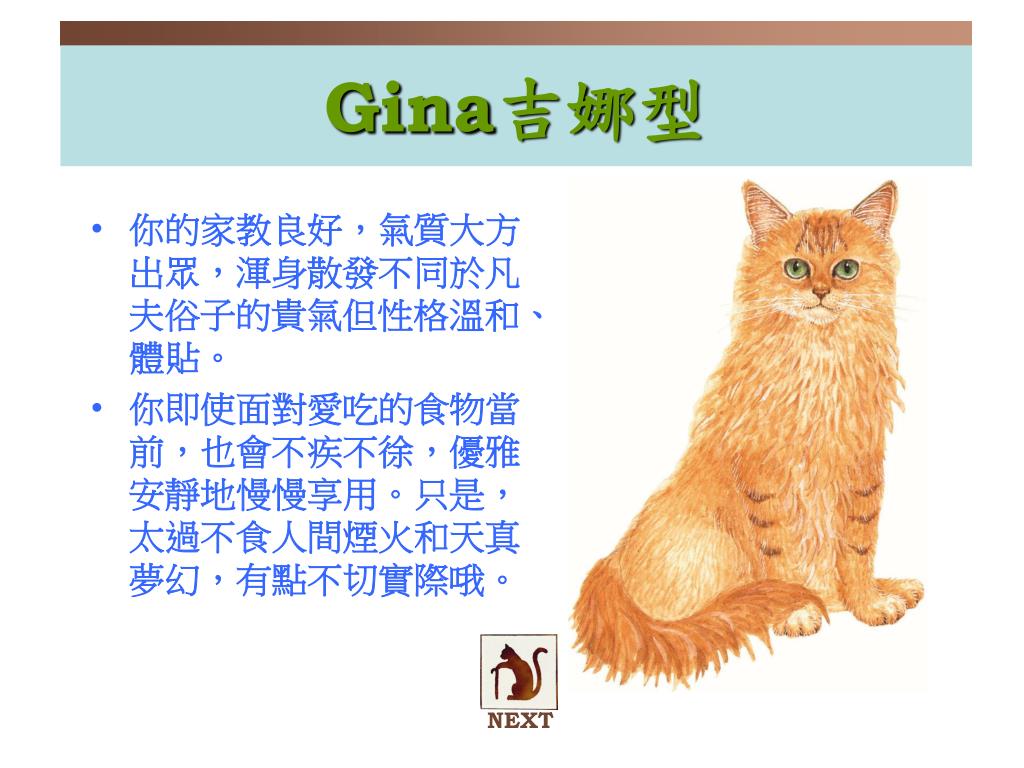 Gina吉娜型

• 你的家教良好，氣質大方出眾，渾身散發不同於凡夫俗子的貴氣但性格溫和、體貼。
• 你即使面對愛吃的食物當前，也會不疾不徐，優雅安靜地慢慢享用。只是，太過不食人間煙火和天真夢幻，有點不切實際哦。

NEXT